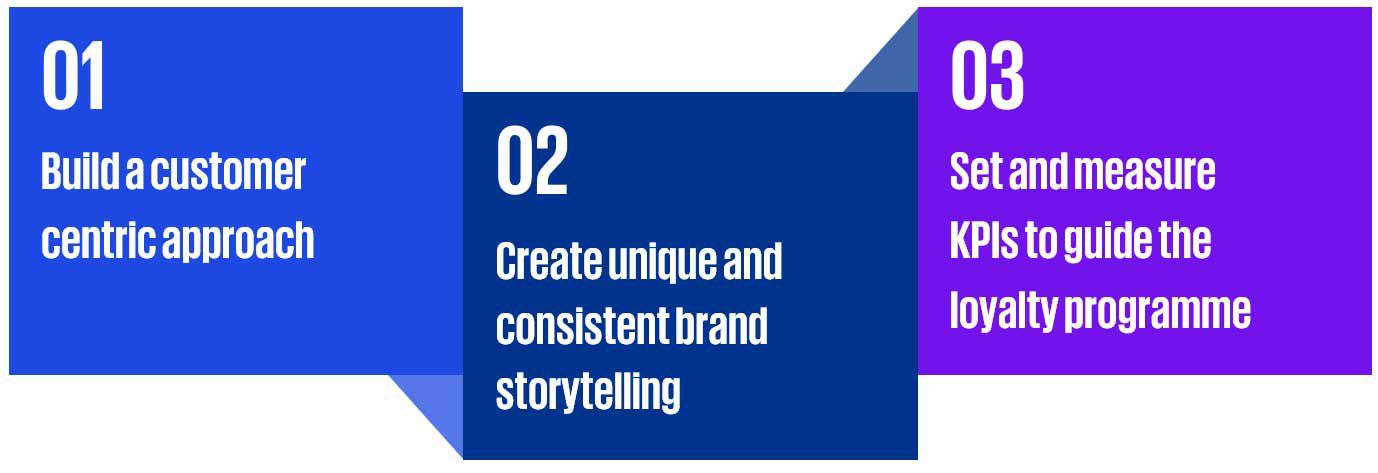 01

Build a customer centric approach

02

Create unique and consistent brand storytelling

03

Set and measure KPIs to guide the loyalty programme